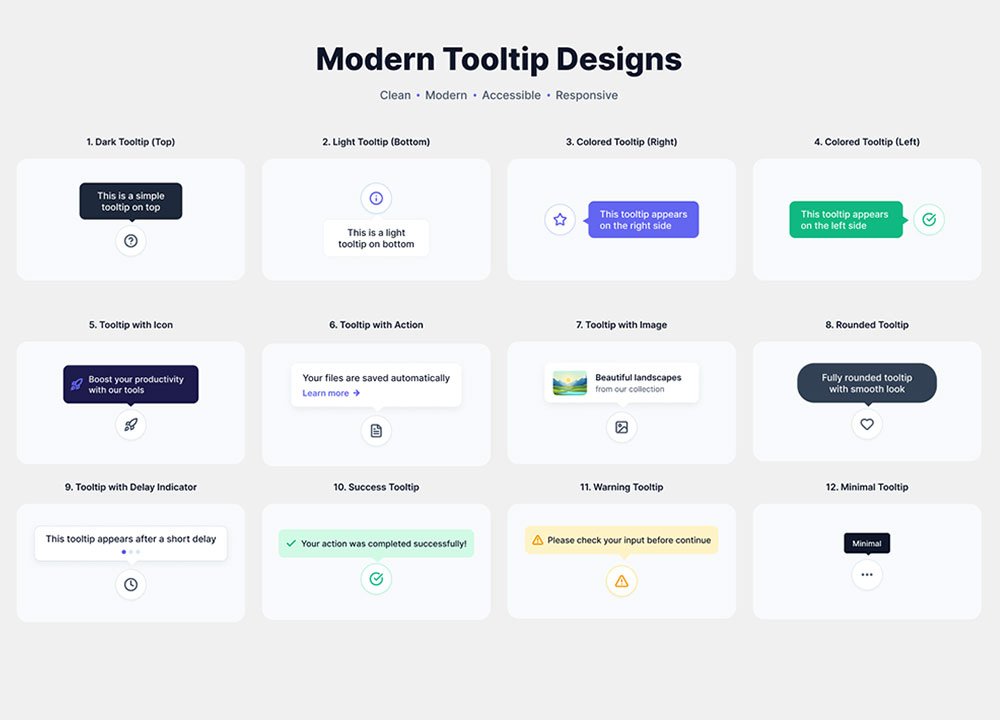 Modern Tooltip Designs

Clean • Modern • Accessible • Responsive

1. Dark Tooltip (Top)

This is a simple tooltip on top

2. Light Tooltip (Bottom)

This is a light tooltip on bottom

3. Colored Tooltip (Right)

This tooltip appears on the right side

4. Colored Tooltip (Left)

This tooltip appears on the left side

5. Tooltip with Icon

Boost your productivity with our tools

6. Tooltip with Action

Your files are saved automatically

Learn more →

7. Tooltip with Image

Beautiful landscapes

from our collection

8. Rounded Tooltip

Fully rounded tooltip with smooth look

9. Tooltip with Delay Indicator

This tooltip appears after a short delay

10. Success Tooltip

Your action was completed successfully!

11. Warning Tooltip

Please check your input before continue

12. Minimal Tooltip

Minimal